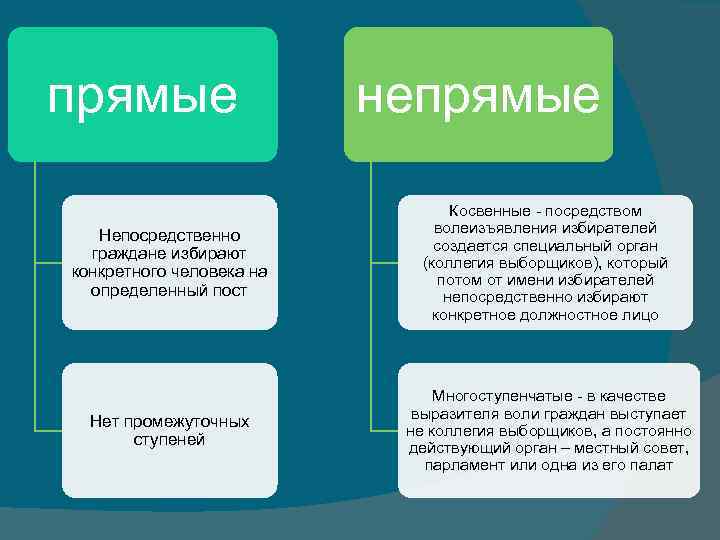 прямые

Непосредственно граждане избирают конкретного человека на определенный пост

Нет промежуточных ступеней

непрямые

Косвенные - посредством волеизъявления избирателей создается специальный орган (коллегия выборщиков), который потом от имени избирателей непосредственно избирают конкретное должностное лицо

Многоступенчатые - в качестве выразителя воли граждан выступает не коллегия выборщиков, а постоянно действующий орган – местный совет, парламент или одна из его палат